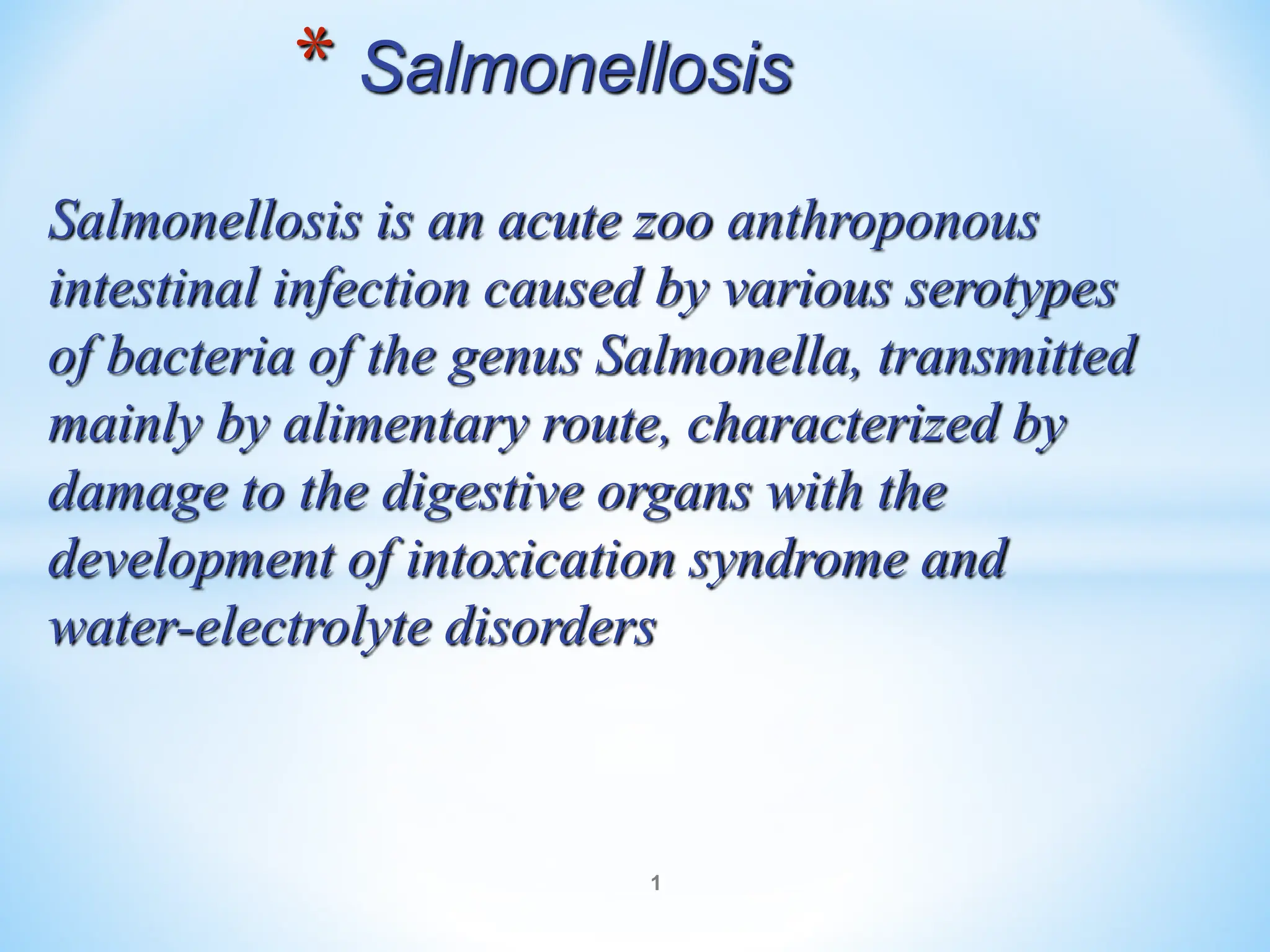 * Salmonellosis

Salmonellosis is an acute zoo anthroponous intestinal infection caused by various serotypes of bacteria of the genus Salmonella, transmitted mainly by alimentary route, characterized by damage to the digestive organs with the development of intoxication syndrome and water-electrolyte disorders

1